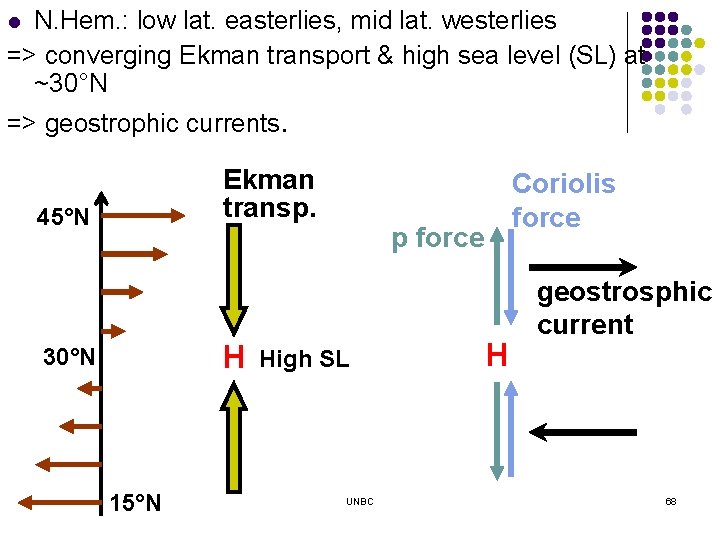 N.Hem.: low lat. easterlies, mid lat. westerlies

=> converging Ekman transport & high sea level (SL) at ~30°N

=> geostrophic currents.

45°N

30°N

15°N

Ekman transp.

H High SL

p force

Coriolis force

geostrosphic current

H

UNBC

68